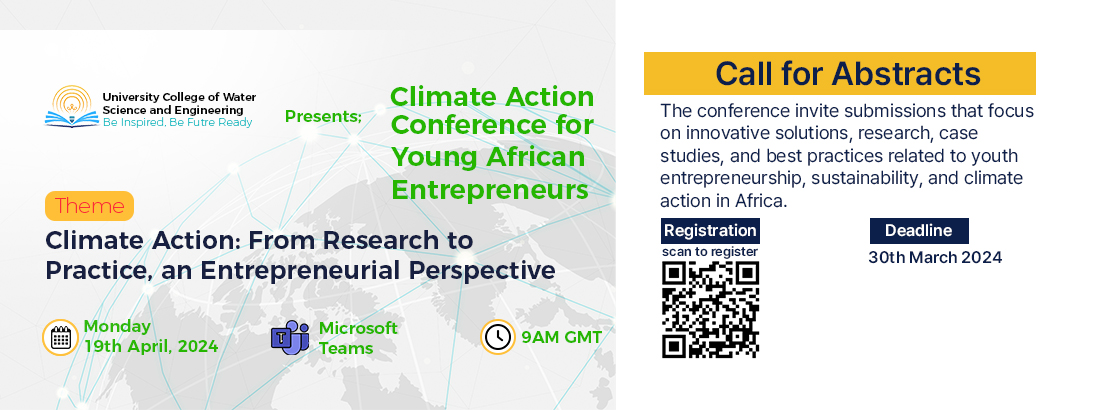 University College of Water Science and Engineering
Be Inspired, Be Futre Ready

Presents:

Climate Action Conference for Young African Entrepreneurs

Theme

Climate Action: From Research to Practice, an Entrepreneurial Perspective

Monday 19th April, 2024

Microsoft Teams

9AM GMT

Call for Abstracts

The conference invite submissions that focus on innovative solutions, research, case studies, and best practices related to youth entrepreneurship, sustainability, and climate action in Africa.

Registration
scan to register

Deadline
30th March 2024